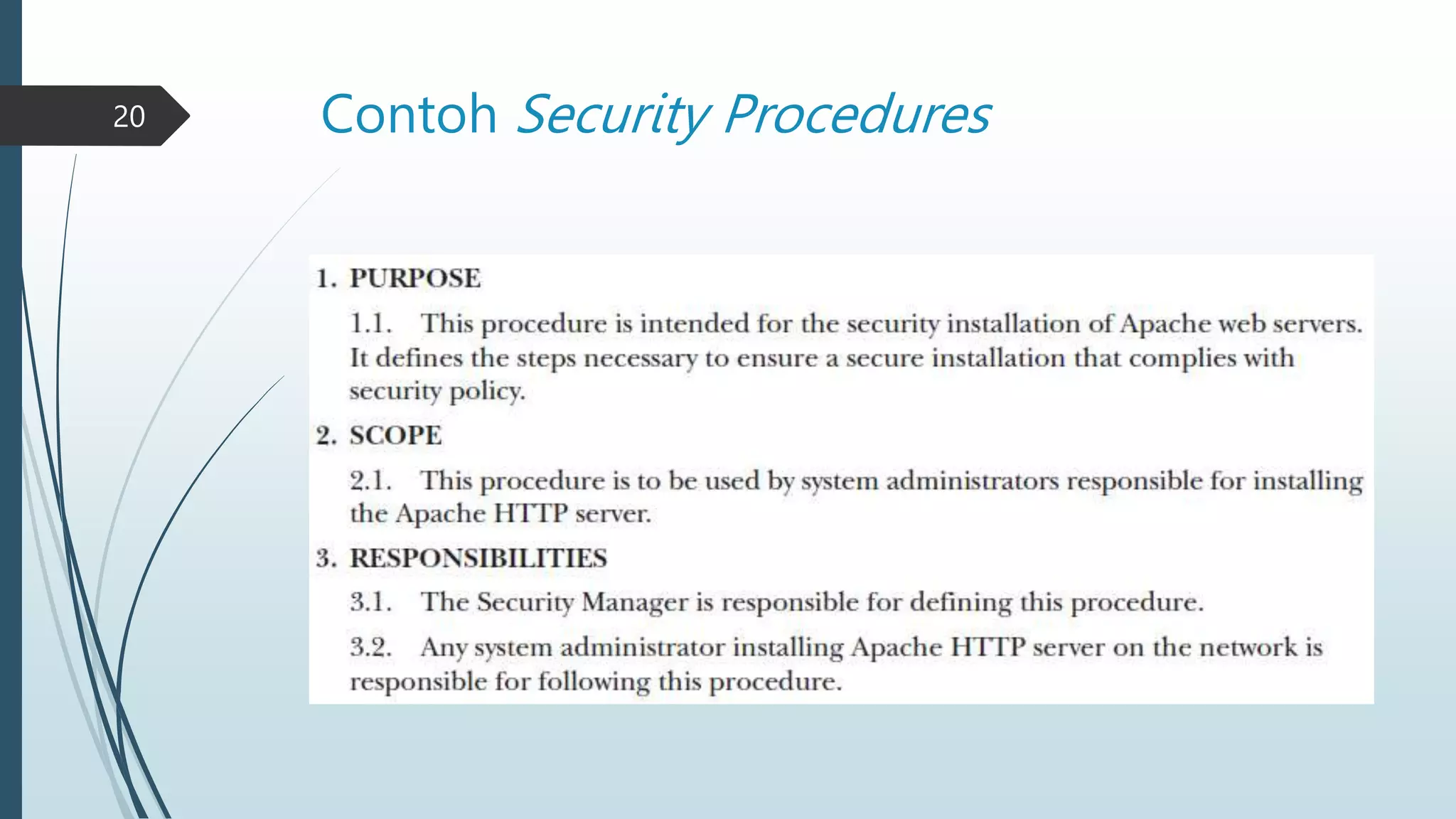 20

Contoh Security Procedures

1. PURPOSE

1.1. This procedure is intended for the security installation of Apache web servers. It defines the steps necessary to ensure a secure installation that complies with security policy.

2. SCOPE

2.1. This procedure is to be used by system administrators responsible for installing the Apache HTTP server.

3. RESPONSIBILITIES

3.1. The Security Manager is responsible for defining this procedure.

3.2. Any system administrator installing Apache HTTP server on the network is responsible for following this procedure.